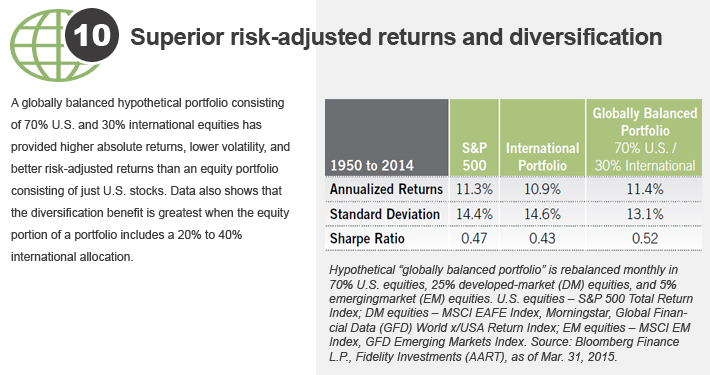 10 Superior risk-adjusted returns and diversification

A globally balanced hypothetical portfolio consisting of 70% U.S. and 30% international equities has provided higher absolute returns, lower volatility, and better risk-adjusted returns than an equity portfolio consisting of just U.S. stocks. Data also shows that the diversification benefit is greatest when the equity portion of a portfolio includes a 20% to 40% international allocation.

| 1950 to 2014 | S&P 500 | International Portfolio | Globally Balanced Portfolio 70% U.S. / 30% International |
|---|---|---|---|
| Annualized Returns | 11.3% | 10.9% | 11.4% |
| Standard Deviation | 14.4% | 14.6% | 13.1% |
| Sharpe Ratio | 0.47 | 0.43 | 0.52 |

Hypothetical "globally balanced portfolio" is rebalanced monthly in 70% U.S. equities, 25% developed-market (DM) equities, and 5% emergingmarket (EM) equities. U.S. equities – S&P 500 Total Return Index; DM equities – MSCI EAFE Index, Morningstar, Global Financial Data (GFD) World x/USA Return Index; EM equities – MSCI EM Index, GFD Emerging Markets Index. Source: Bloomberg Finance L.P., Fidelity Investments (AART), as of Mar. 31, 2015.